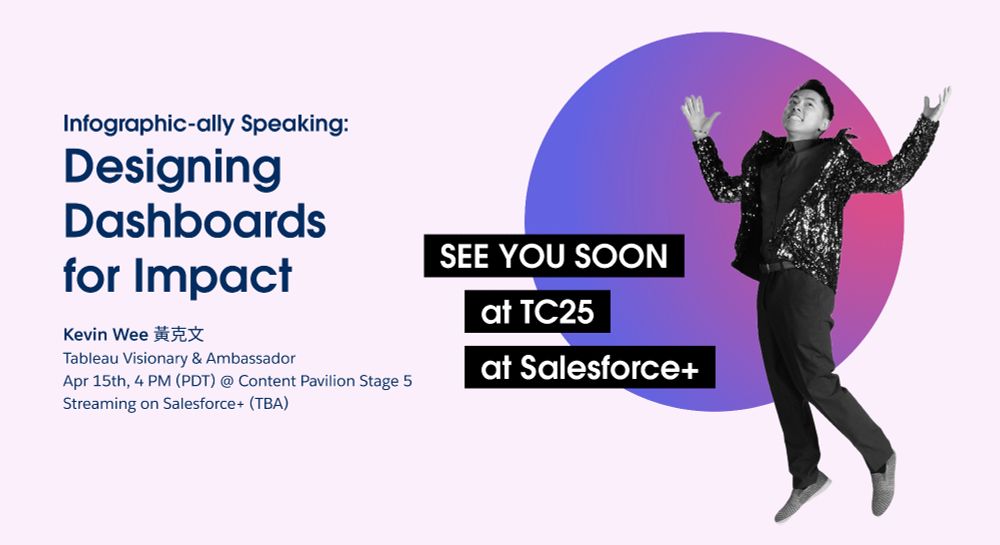 Infographic-ally Speaking:
Designing Dashboards for Impact

Kevin Wee 黃克文
Tableau Visionary & Ambassador
Apr 15th, 4 PM (PDT) @ Content Pavilion Stage 5
Streaming on Salesforce+ (TBA)

SEE YOU SOON
at TC25
at Salesforce+